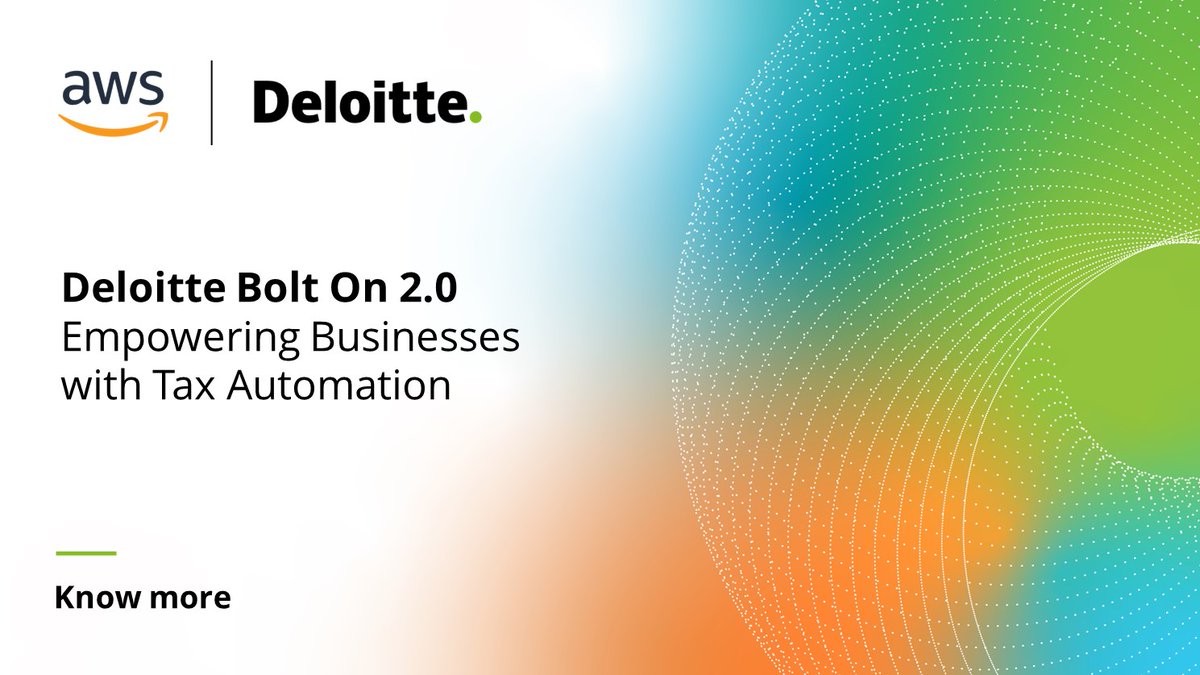 aws

Deloitte.

Deloitte Bolt On 2.0
Empowering Businesses with Tax Automation

Know more